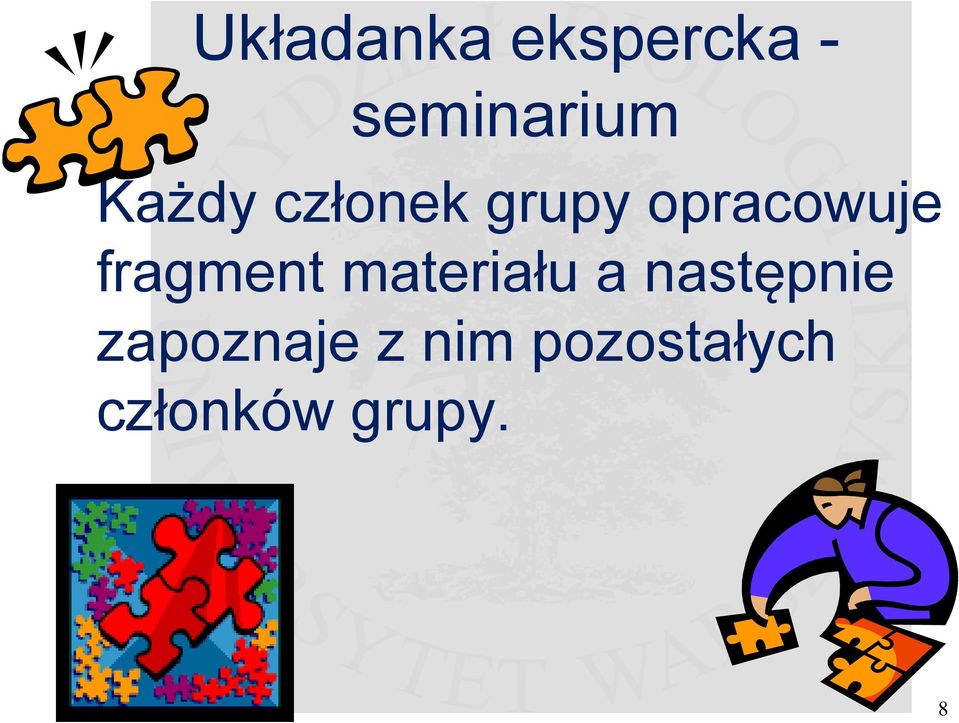 Układanka ekspercka - seminarium

Każdy członek grupy opracowuje fragment materiału a następnie zapoznaje z nim pozostałych członków grupy.

8